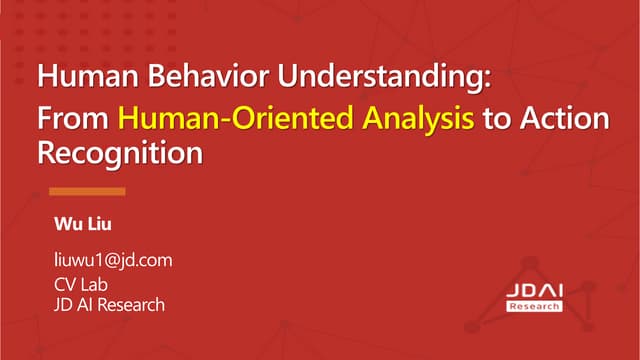 Human Behavior Understanding:
From Human-Oriented Analysis to Action Recognition

Wu Liu

liuwu1@jd.com
CV Lab
JD AI Research

JDAI
Research